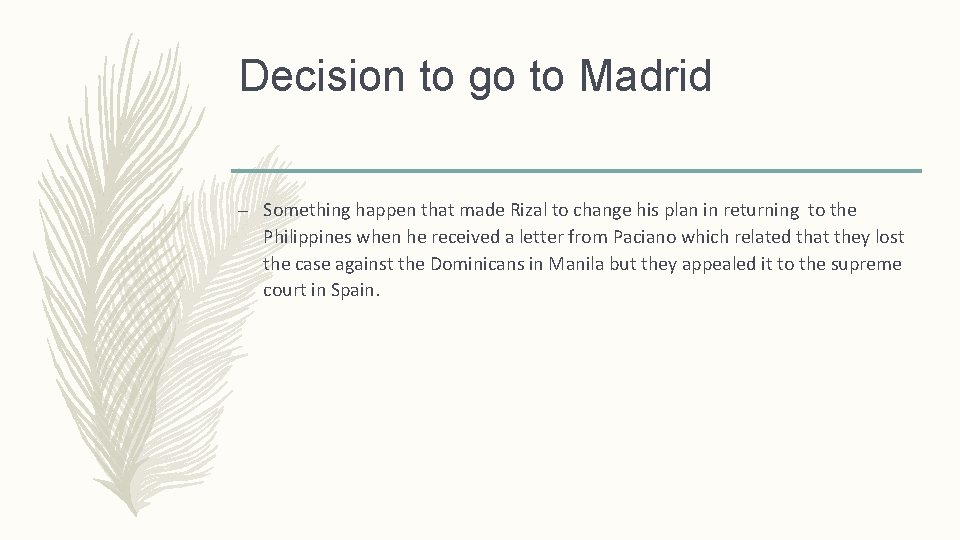 Decision to go to Madrid

– Something happen that made Rizal to change his plan in returning to the Philippines when he received a letter from Paciano which related that they lost the case against the Dominicans in Manila but they appealed it to the supreme court in Spain.